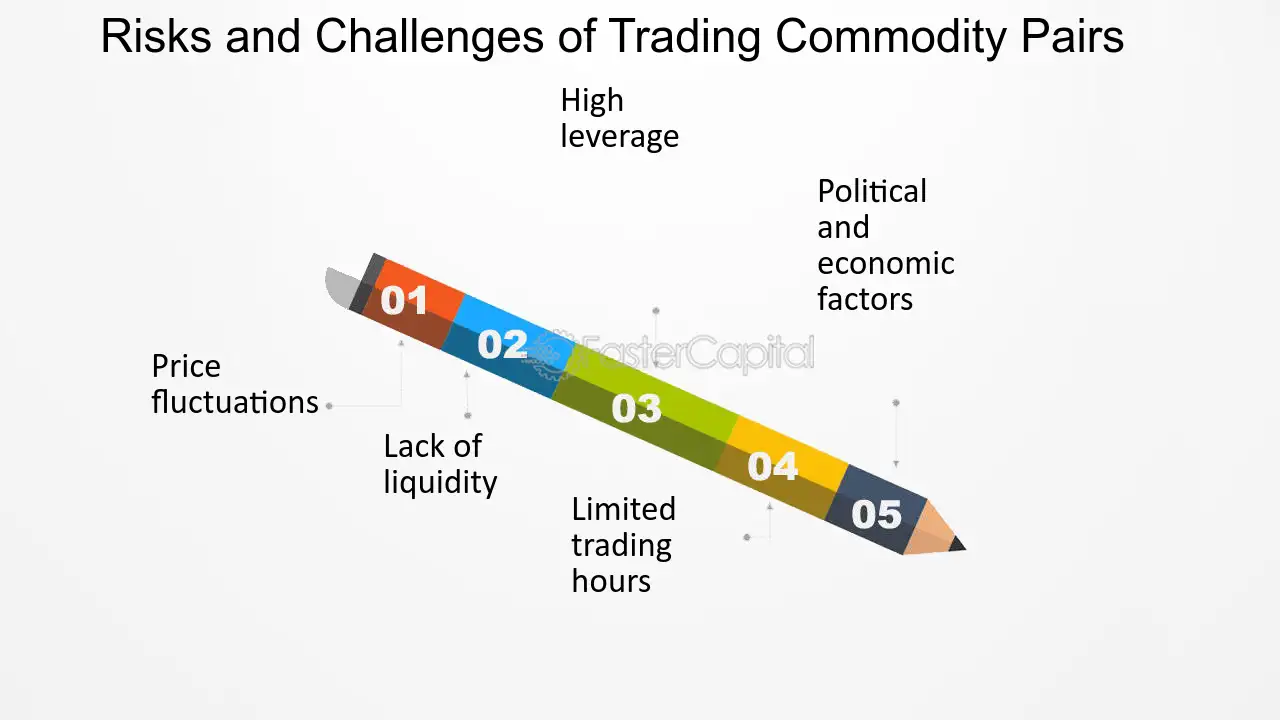 Risks and Challenges of Trading Commodity Pairs

High leverage

Political and economic factors

01

02

03

04

05

Price fluctuations

Lack of liquidity

Limited trading hours

FasterCapital